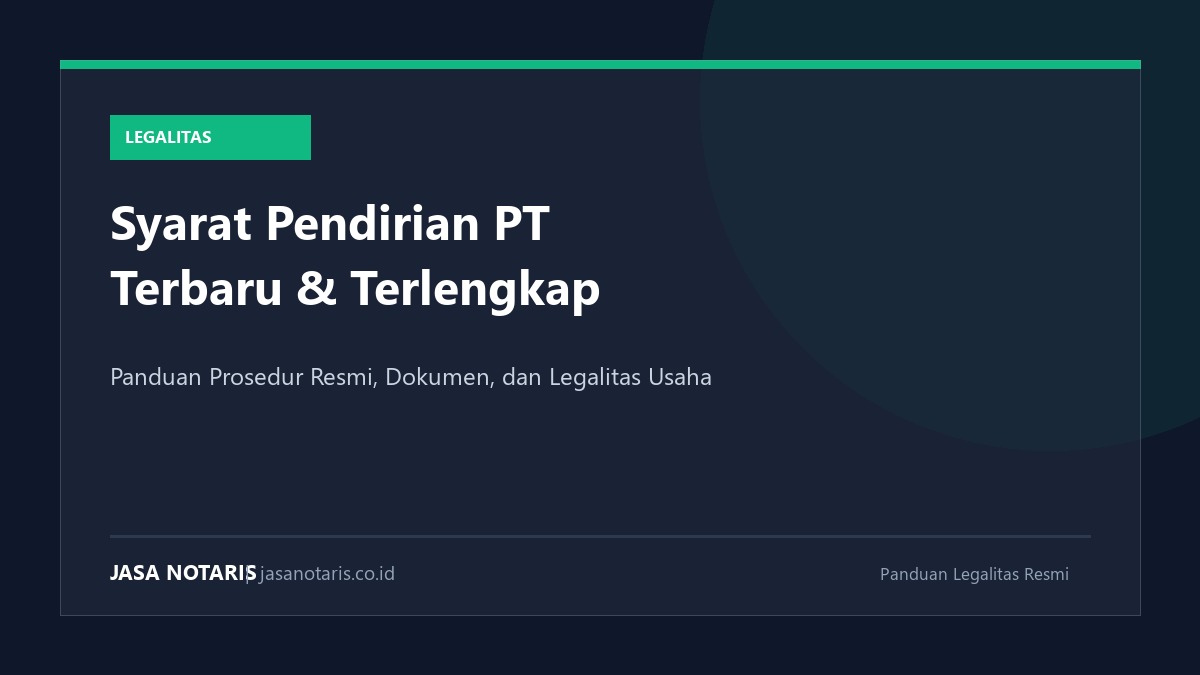 LEGALITAS

Syarat Pendirian PT Terbaru & Terlengkap

Panduan Prosedur Resmi, Dokumen, dan Legalitas Usaha

JASA NOTARIS | jasanotaris.co.id

Panduan Legalitas Resmi